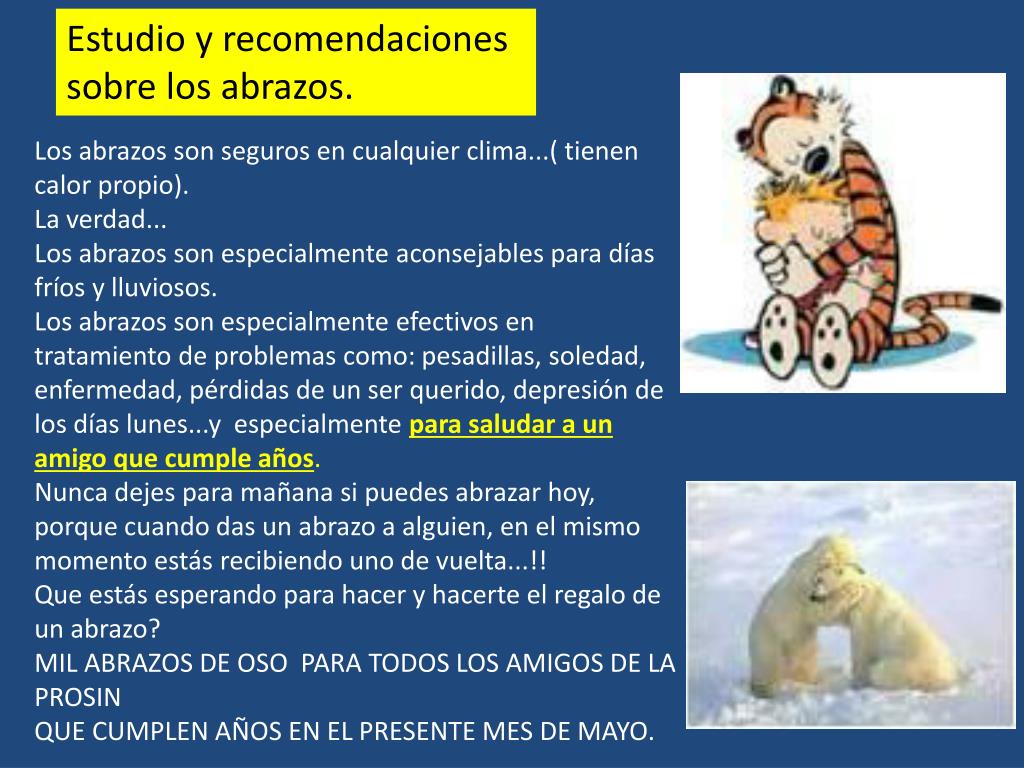 Estudio y recomendaciones sobre los abrazos.

Los abrazos son seguros en cualquier clima...( tienen calor propio).
La verdad...
Los abrazos son especialmente aconsejables para días fríos y lluviosos.
Los abrazos son especialmente efectivos en tratamiento de problemas como: pesadillas, soledad, enfermedad, pérdidas de un ser querido, depresión de los días lunes...y especialmente para saludar a un amigo que cumple años.
Nunca dejes para mañana si puedes abrazar hoy, porque cuando das un abrazo a alguien, en el mismo momento estás recibiendo uno de vuelta...!!
Que estás esperando para hacer y hacerte el regalo de un abrazo?
MIL ABRAZOS DE OSO PARA TODOS LOS AMIGOS DE LA PROSIN
QUE CUMPLEN AÑOS EN EL PRESENTE MES DE MAYO.